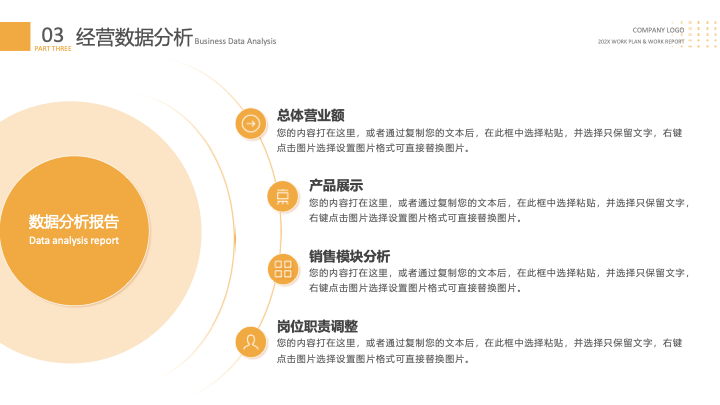 03
PART THREE
经营数据分析 Business Data Analysis

COMPANY LOGO
202X WORK PLAN & WORK REPORT

数据分析报告
Data analysis report

总体营业额
您的内容打在这里，或者通过复制您的文本后，在此框中选择粘贴，并选择只保留文字，右键点击图片选择设置图片格式可直接替换图片。

产品展示
您的内容打在这里，或者通过复制您的文本后，在此框中选择粘贴，并选择只保留文字，右键点击图片选择设置图片格式可直接替换图片。

销售模块分析
您的内容打在这里，或者通过复制您的文本后，在此框中选择粘贴，并选择只保留文字，右键点击图片选择设置图片格式可直接替换图片。

岗位职责调整
您的内容打在这里，或者通过复制您的文本后，在此框中选择粘贴，并选择只保留文字，右键点击图片选择设置图片格式可直接替换图片。